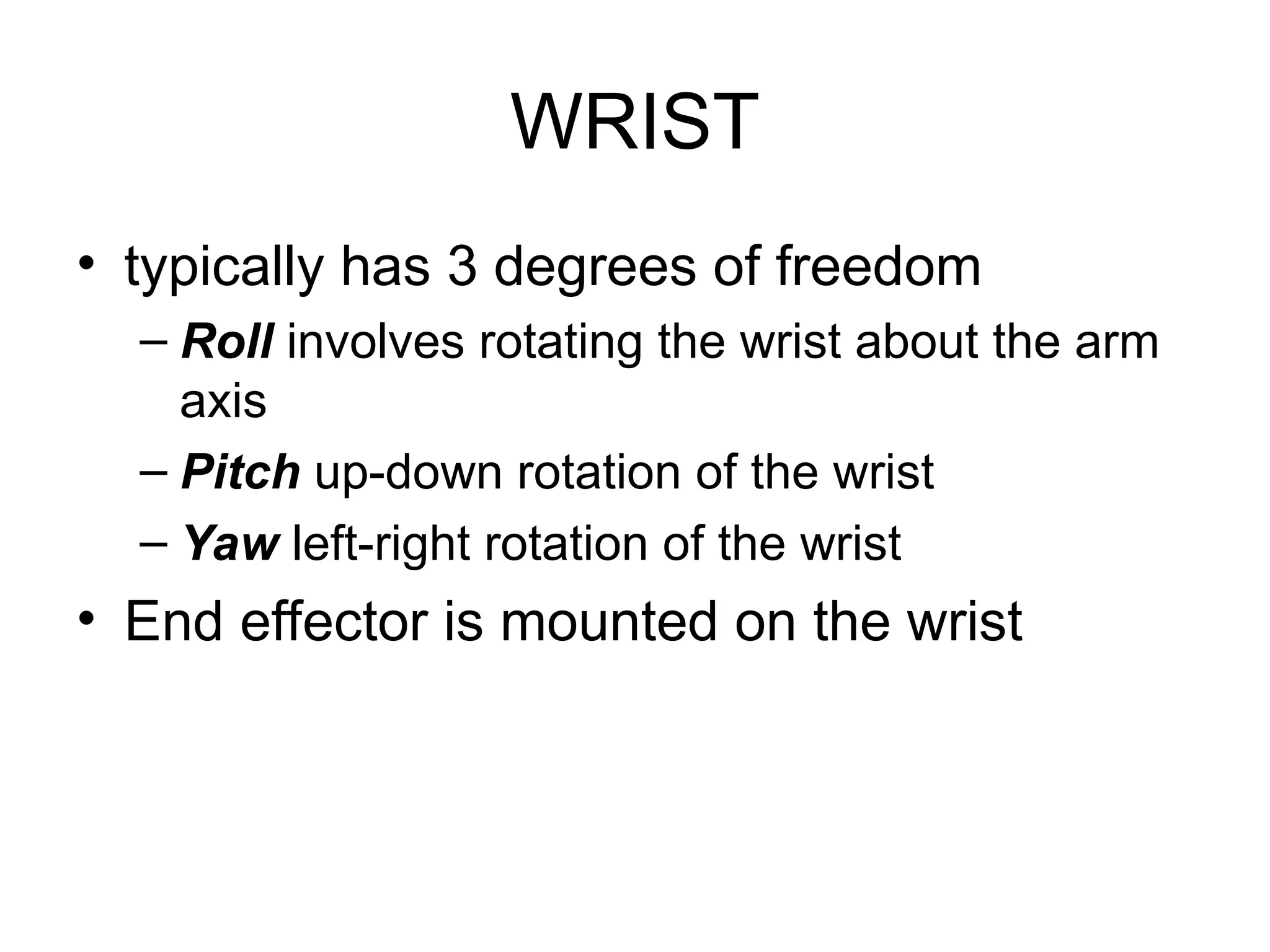 WRIST

• typically has 3 degrees of freedom
  – Roll involves rotating the wrist about the arm axis
  – Pitch up-down rotation of the wrist
  – Yaw left-right rotation of the wrist
• End effector is mounted on the wrist